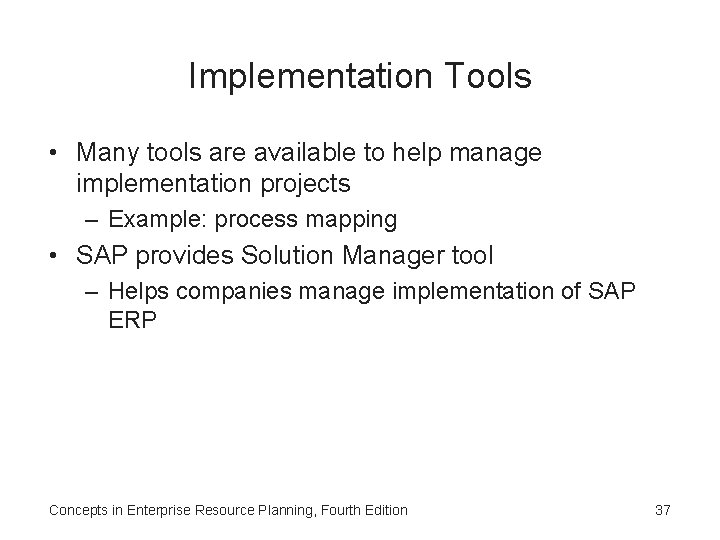 Implementation Tools

• Many tools are available to help manage implementation projects
– Example: process mapping
• SAP provides Solution Manager tool
– Helps companies manage implementation of SAP ERP

Concepts in Enterprise Resource Planning, Fourth Edition

37